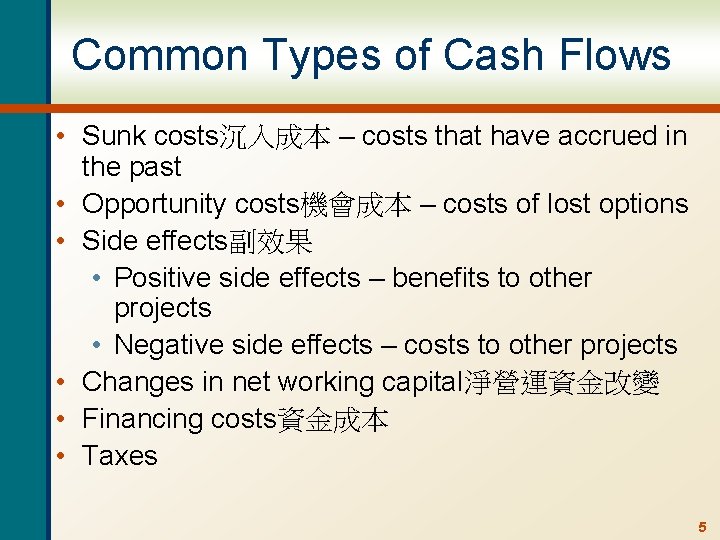 Common Types of Cash Flows

• Sunk costs沉入成本 – costs that have accrued in the past
• Opportunity costs機會成本 – costs of lost options
• Side effects副效果
  • Positive side effects – benefits to other projects
  • Negative side effects – costs to other projects
• Changes in net working capital淨營運資金改變
• Financing costs資金成本
• Taxes

5